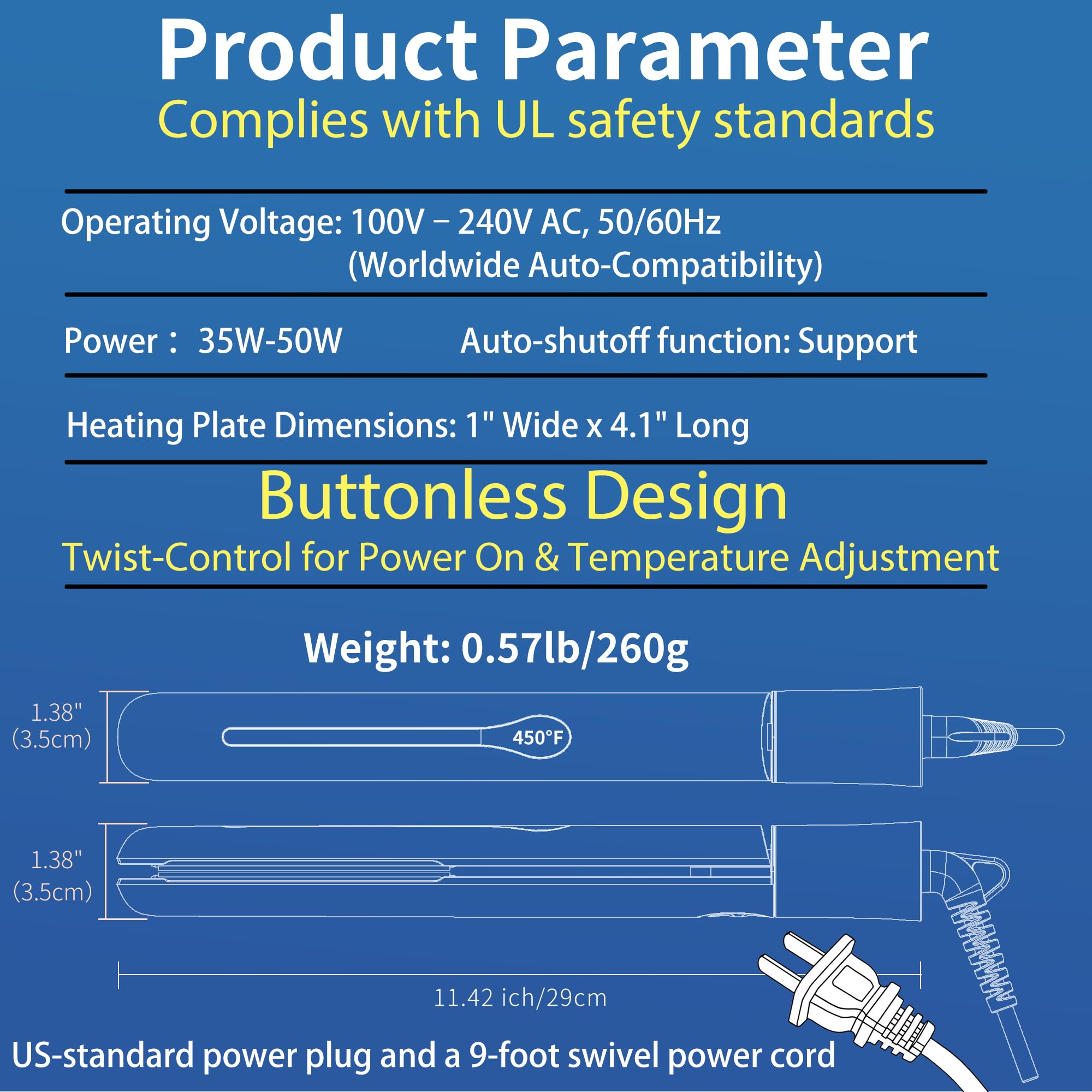 Product Parameter
Complies with UL safety standards

Operating Voltage: 100V – 240V AC, 50/60Hz
(Worldwide Auto-Compatibility)

Power： 35W-50W Auto-shutoff function: Support

Heating Plate Dimensions: 1" Wide x 4.1" Long

Buttonless Design
Twist-Control for Power On & Temperature Adjustment

Weight: 0.57lb/260g

1.38" (3.5cm)

450°F

1.38" (3.5cm)

11.42 ich/29cm

US-standard power plug and a 9-foot swivel power cord